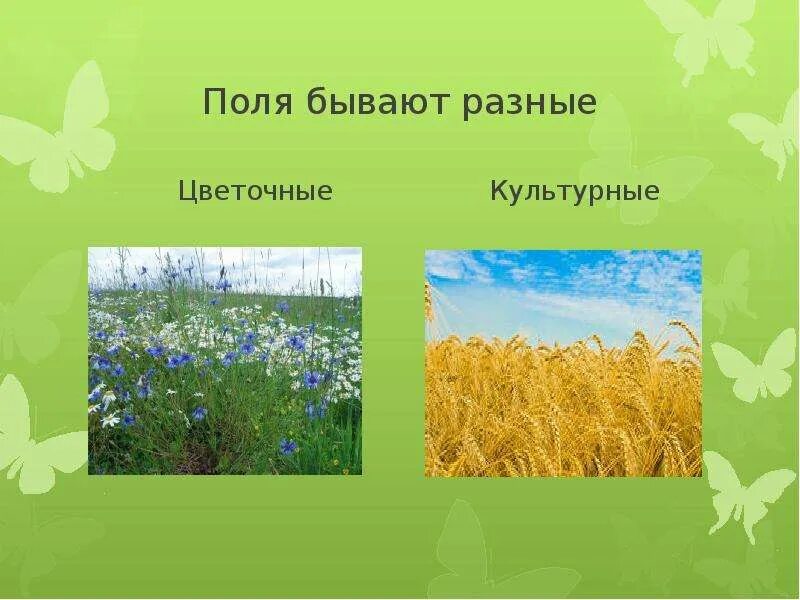 Поля бывают разные

Цветочные

Культурные